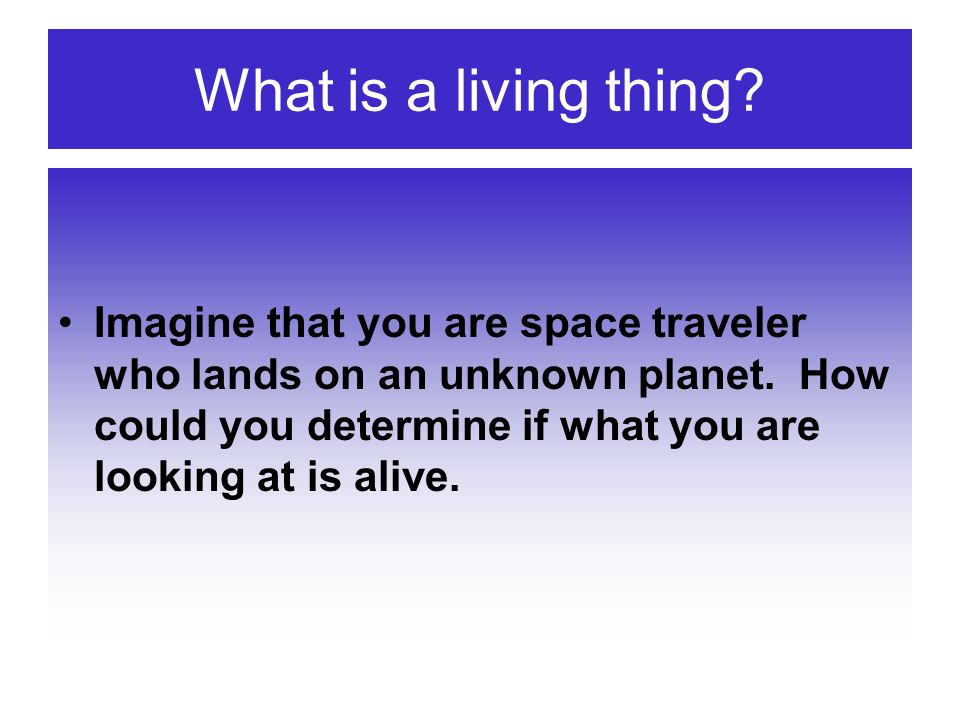 What is a living thing?

• Imagine that you are space traveler who lands on an unknown planet. How could you determine if what you are looking at is alive.